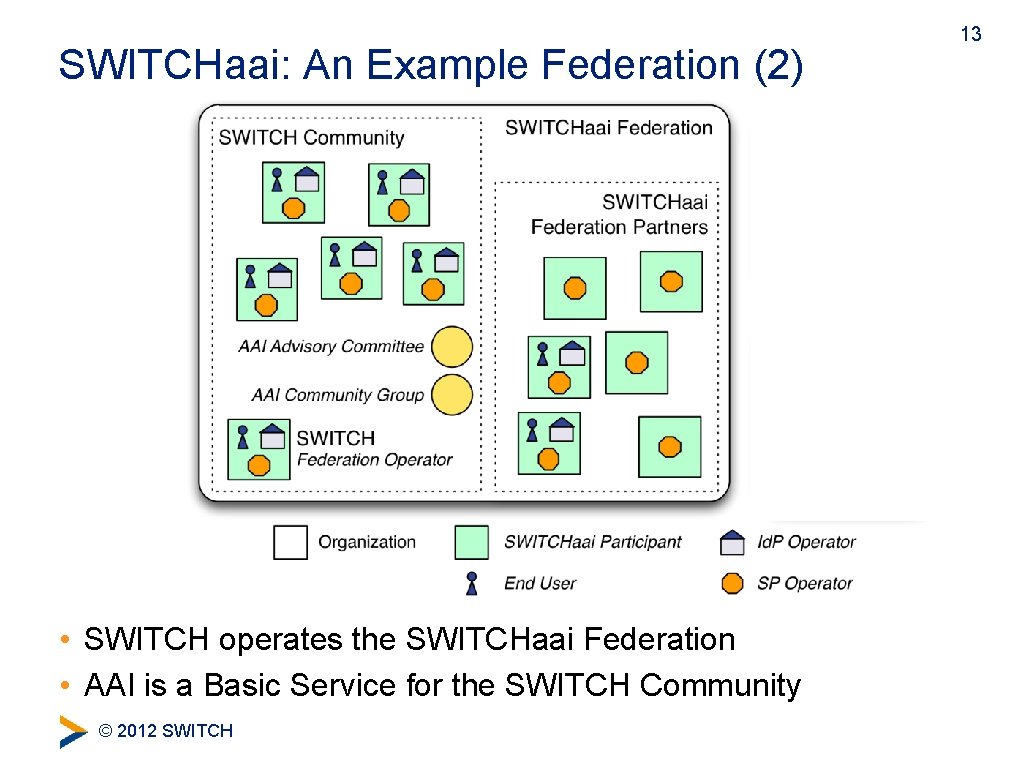 13

SWITCHaai: An Example Federation (2)

SWITCH Community

SWITCHaai Federation

SWITCHaai Federation Partners

AAI Advisory Committee

AAI Community Group

SWITCH Federation Operator

Organization

SWITCHaai Participant

IdP Operator

End User

SP Operator

• SWITCH operates the SWITCHaai Federation
• AAI is a Basic Service for the SWITCH Community

© 2012 SWITCH